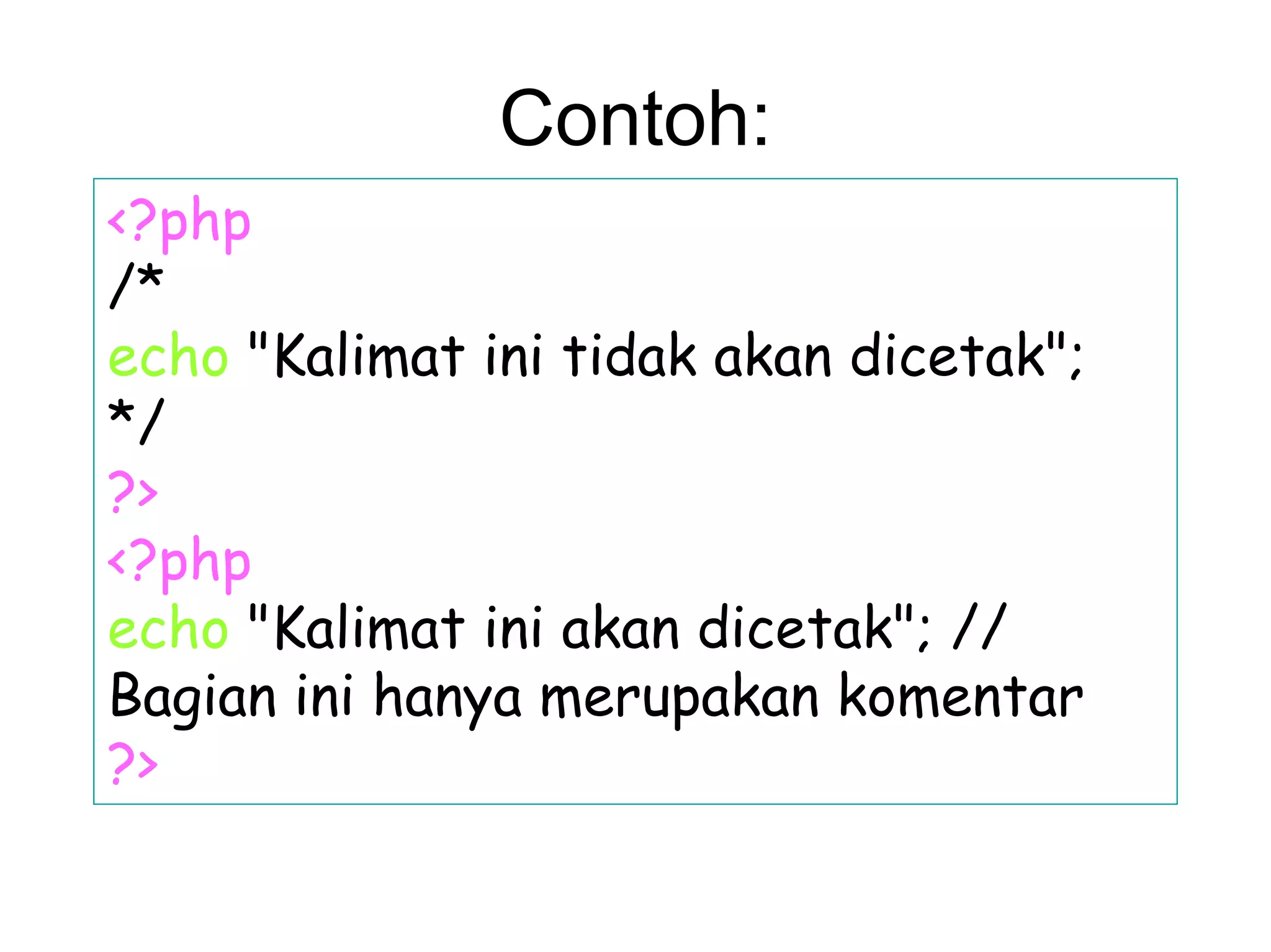 Contoh:

<?php
/*
echo "Kalimat ini tidak akan dicetak";
*/
?>
<?php
echo "Kalimat ini akan dicetak"; //
Bagian ini hanya merupakan komentar
?>